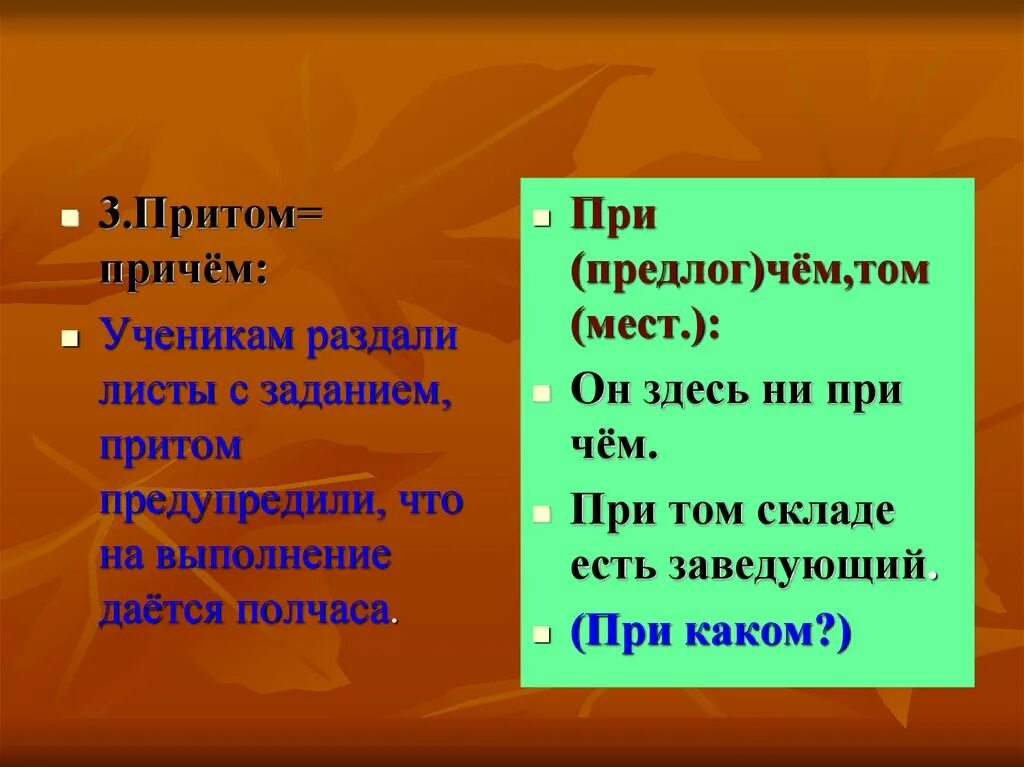 3.Притом= причём:

Ученикам раздали листы с заданием, притом предупредили, что на выполнение даётся полчаса.

При (предлог)чём,том (мест.):

Он здесь ни при чём.

При том складе есть заведующий.

(При каком?)